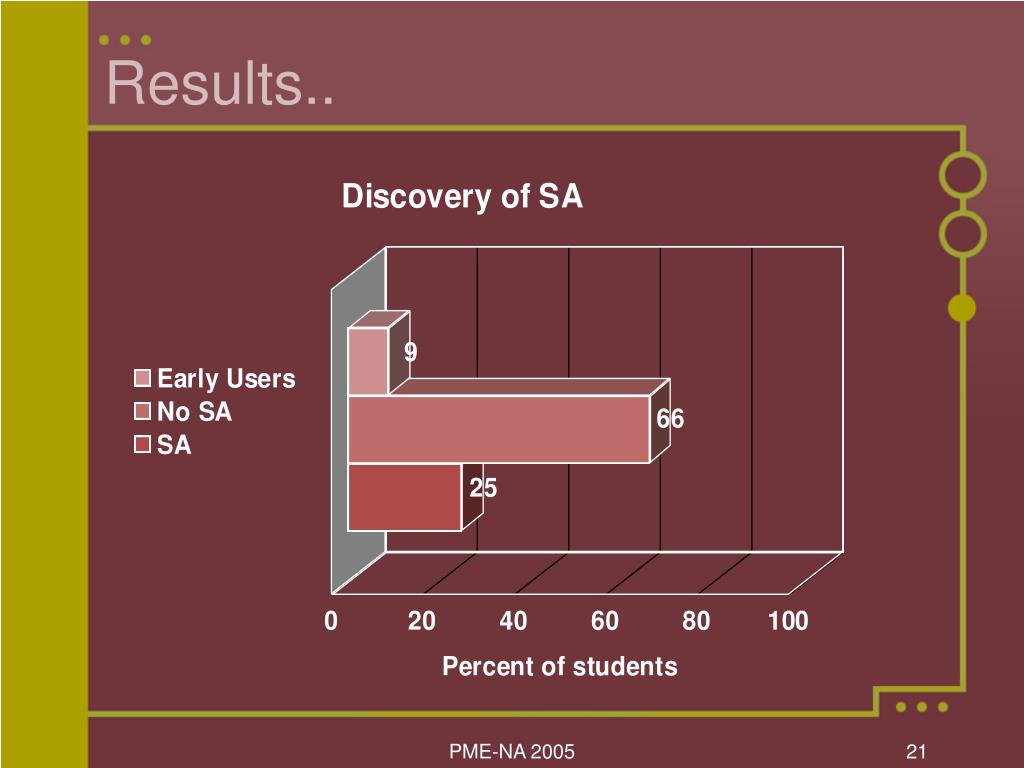 Results..

Discovery of SA

Early Users
No SA
SA

9
66
25

0 20 40 60 80 100

Percent of students

PME-NA 2005

21